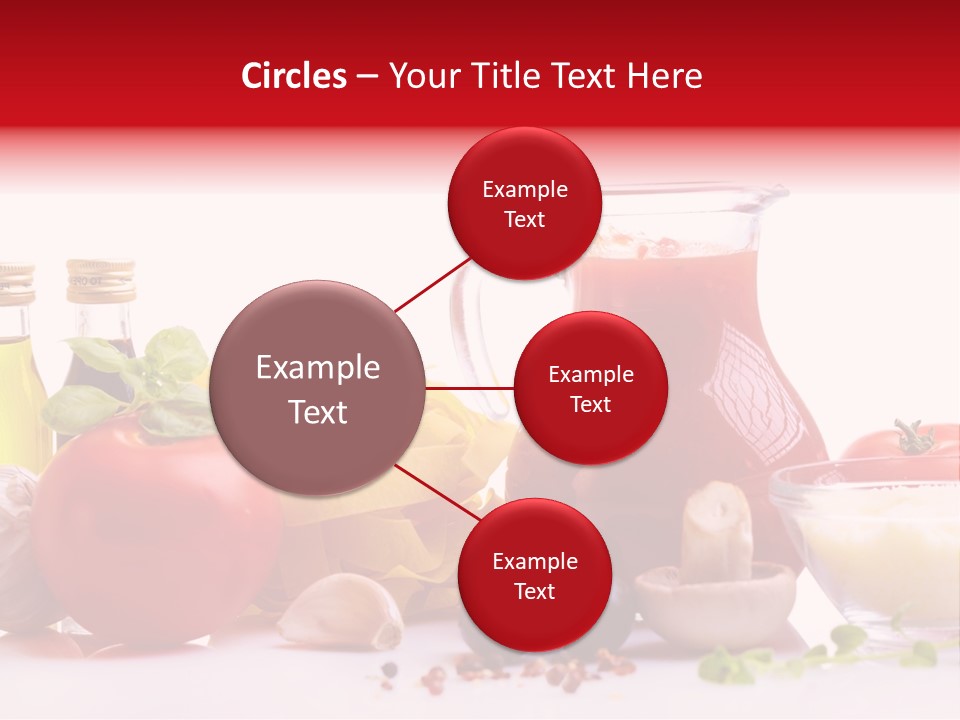 Circles – Your Title Text Here

Example Text

Example Text

Example Text

Example Text